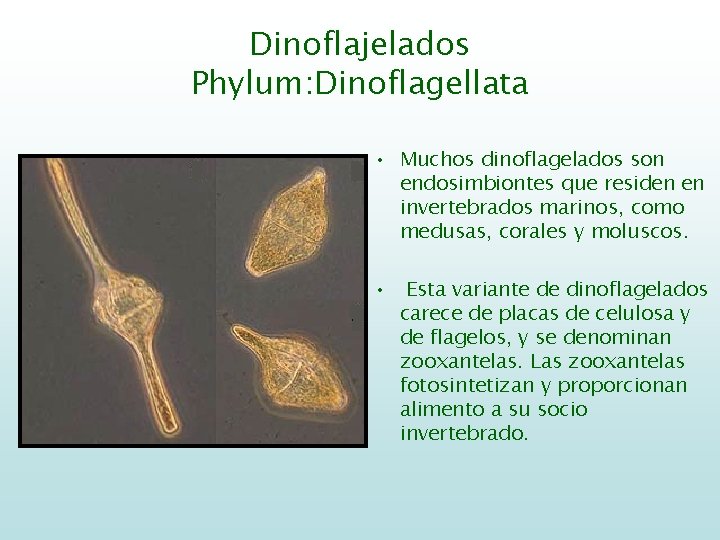 Dinoflajelados
Phylum:Dinoflagellata

• Muchos dinoflagelados son endosimbiontes que residen en invertebrados marinos, como medusas, corales y moluscos.

• Esta variante de dinoflagelados carece de placas de celulosa y de flagelos, y se denominan zooxantelas. Las zooxantelas fotosintetizan y proporcionan alimento a su socio invertebrado.